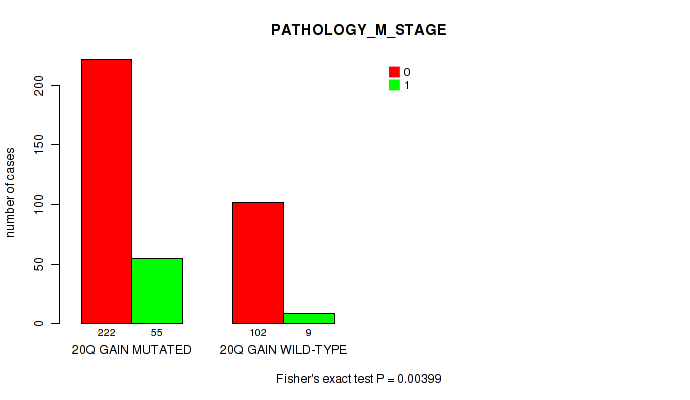 PATHOLOGY_M_STAGE

0
1

number of cases

200
150
100
50
0

222 55
20Q GAIN MUTATED

102 9
20Q GAIN WILD-TYPE

Fisher's exact test P = 0.00399